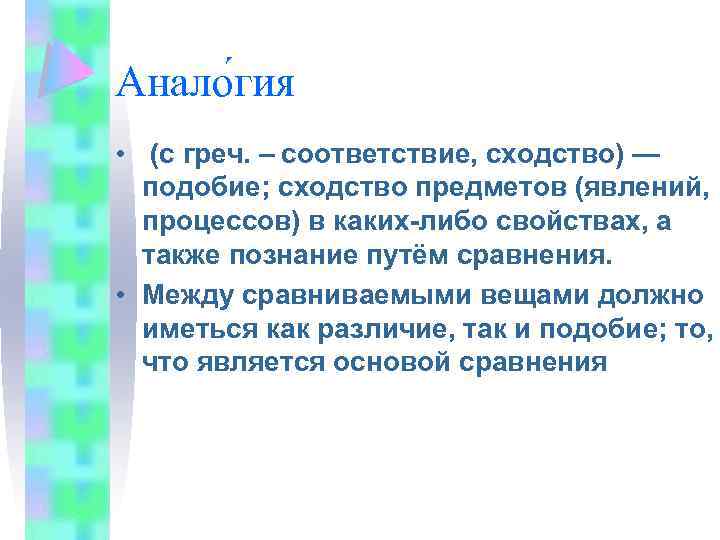 Анало́гия

• (с греч. – соответствие, сходство) — подобие; сходство предметов (явлений, процессов) в каких-либо свойствах, а также познание путём сравнения.
• Между сравниваемыми вещами должно иметься как различие, так и подобие; то, что является основой сравнения